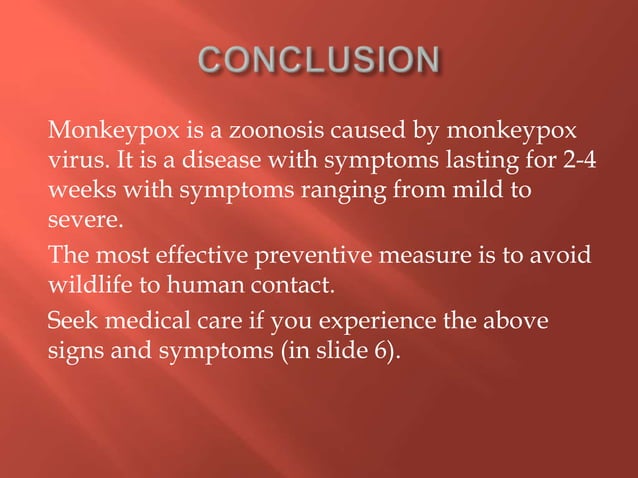 CONCLUSION

Monkeypox is a zoonosis caused by monkeypox virus. It is a disease with symptoms lasting for 2-4 weeks with symptoms ranging from mild to severe.

The most effective preventive measure is to avoid wildlife to human contact.

Seek medical care if you experience the above signs and symptoms (in slide 6).